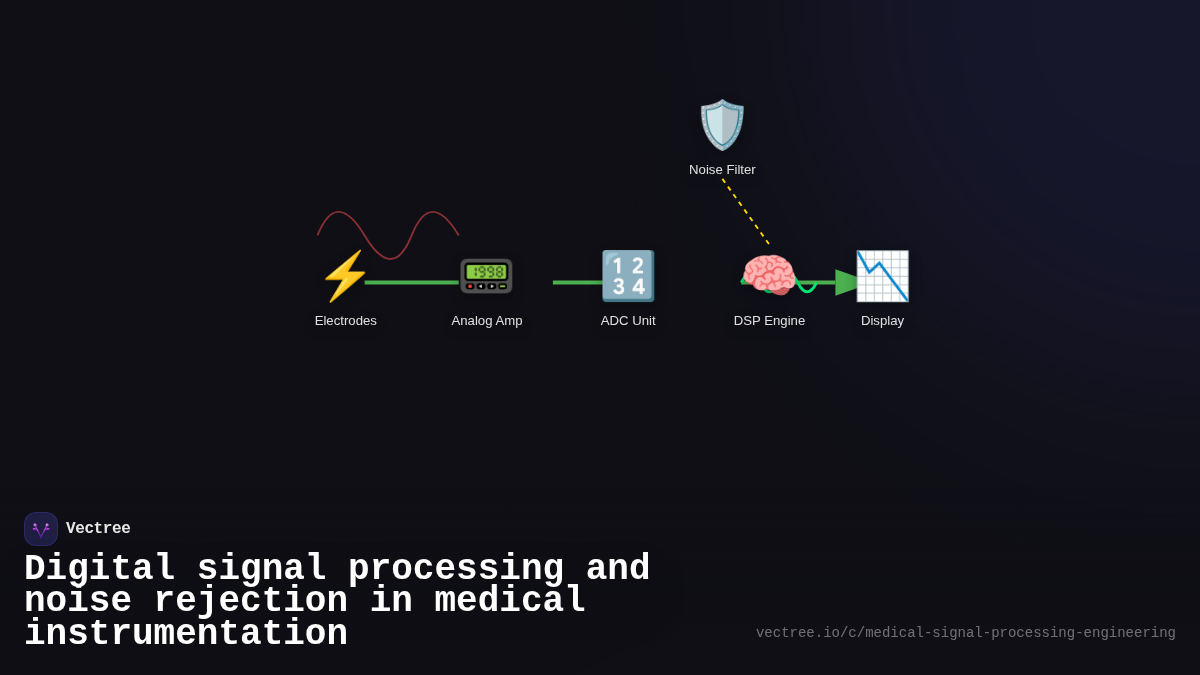 Noise Filter

Electrodes

Analog Amp

ADC Unit

DSP Engine

Display

Vectree

Digital signal processing and noise rejection in medical instrumentation

vectree.io/c/medical-signal-processing-engineering